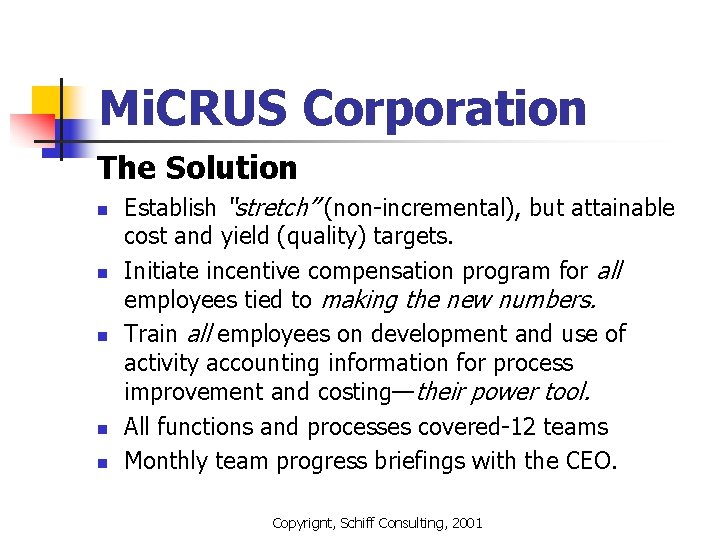 MiCRUS Corporation

The Solution

- Establish "stretch" (non-incremental), but attainable cost and yield (quality) targets.
- Initiate incentive compensation program for all employees tied to making the new numbers.
- Train all employees on development and use of activity accounting information for process improvement and costing—their power tool.
- All functions and processes covered-12 teams
- Monthly team progress briefings with the CEO.

Copyrignt, Schiff Consulting, 2001